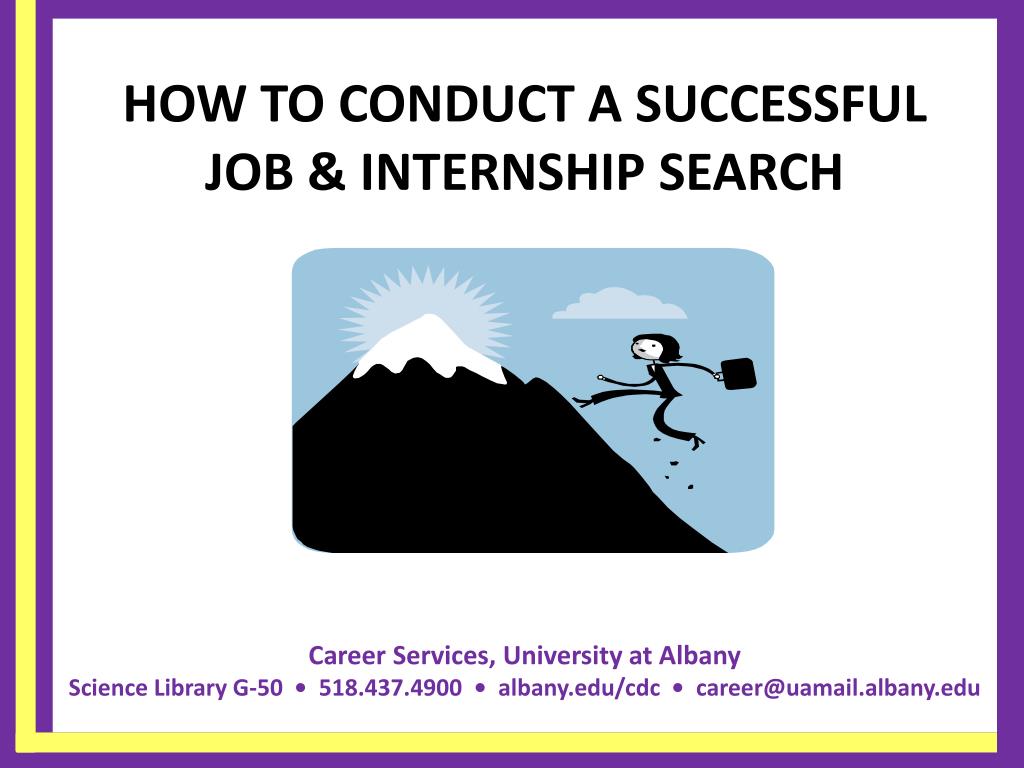 HOW TO CONDUCT A SUCCESSFUL JOB & INTERNSHIP SEARCH

Career Services, University at Albany
Science Library G-50 • 518.437.4900 • albany.edu/cdc • career@uamail.albany.edu